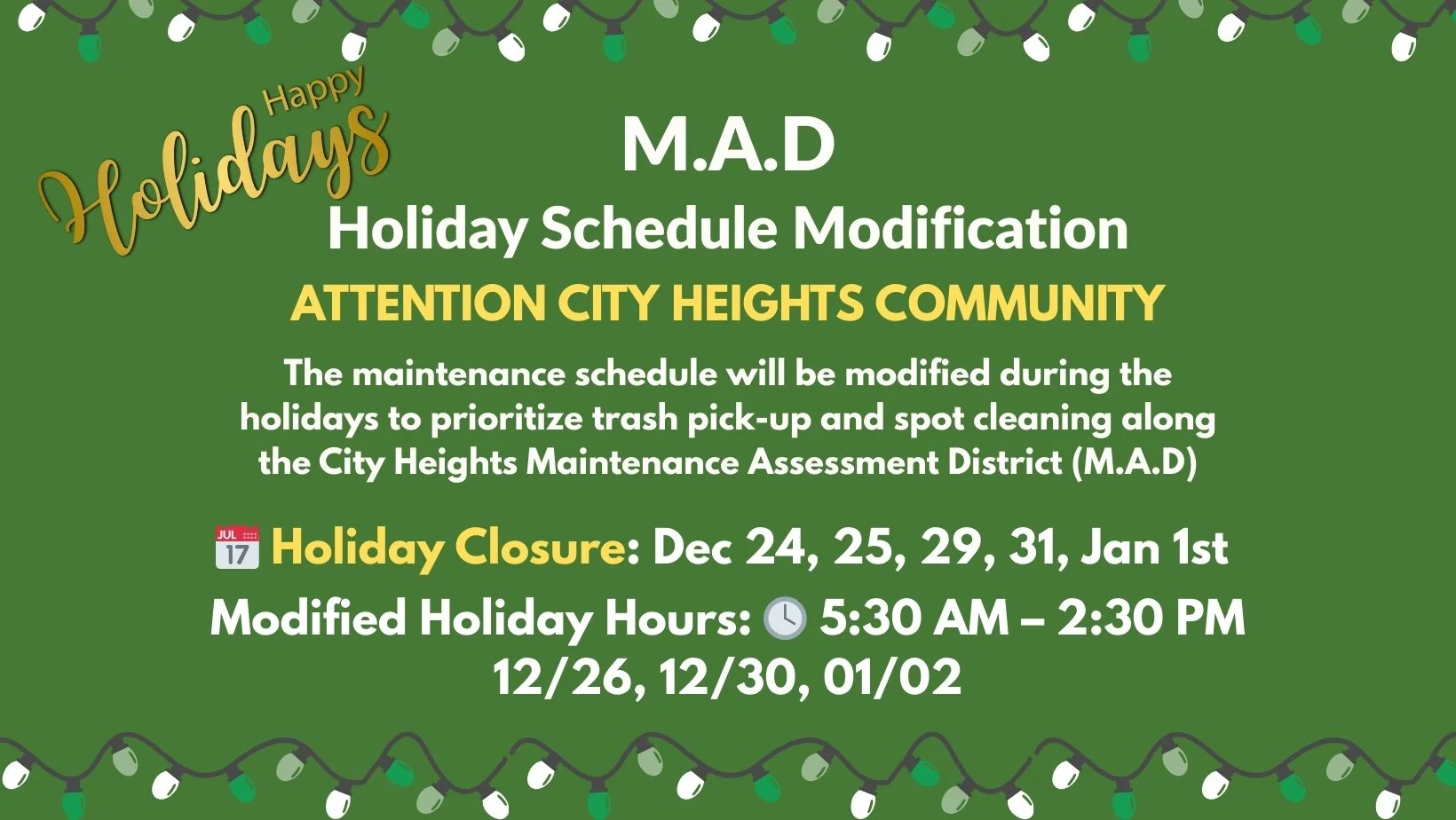 Happy Holidays

M.A.D
Holiday Schedule Modification

ATTENTION CITY HEIGHTS COMMUNITY

The maintenance schedule will be modified during the holidays to prioritize trash pick-up and spot cleaning along the City Heights Maintenance Assessment District (M.A.D)

JUL 17 Holiday Closure: Dec 24, 25, 29, 31, Jan 1st

Modified Holiday Hours: 5:30 AM – 2:30 PM
12/26, 12/30, 01/02